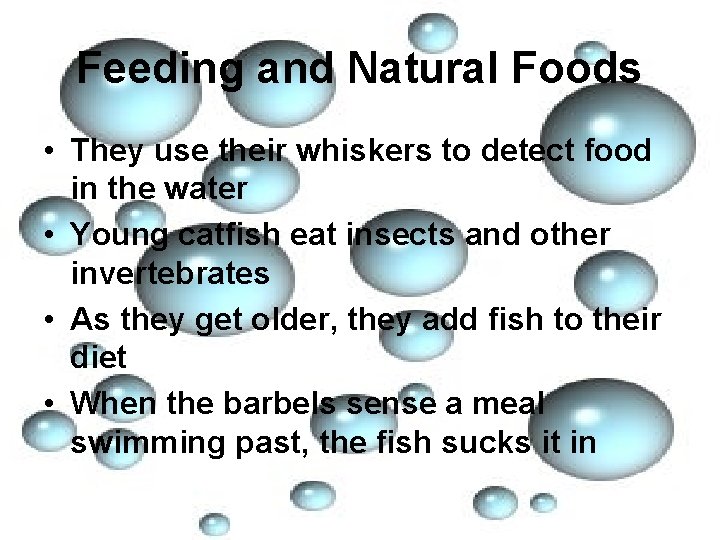 Feeding and Natural Foods

• They use their whiskers to detect food in the water
• Young catfish eat insects and other invertebrates
• As they get older, they add fish to their diet
• When the barbels sense a meal swimming past, the fish sucks it in